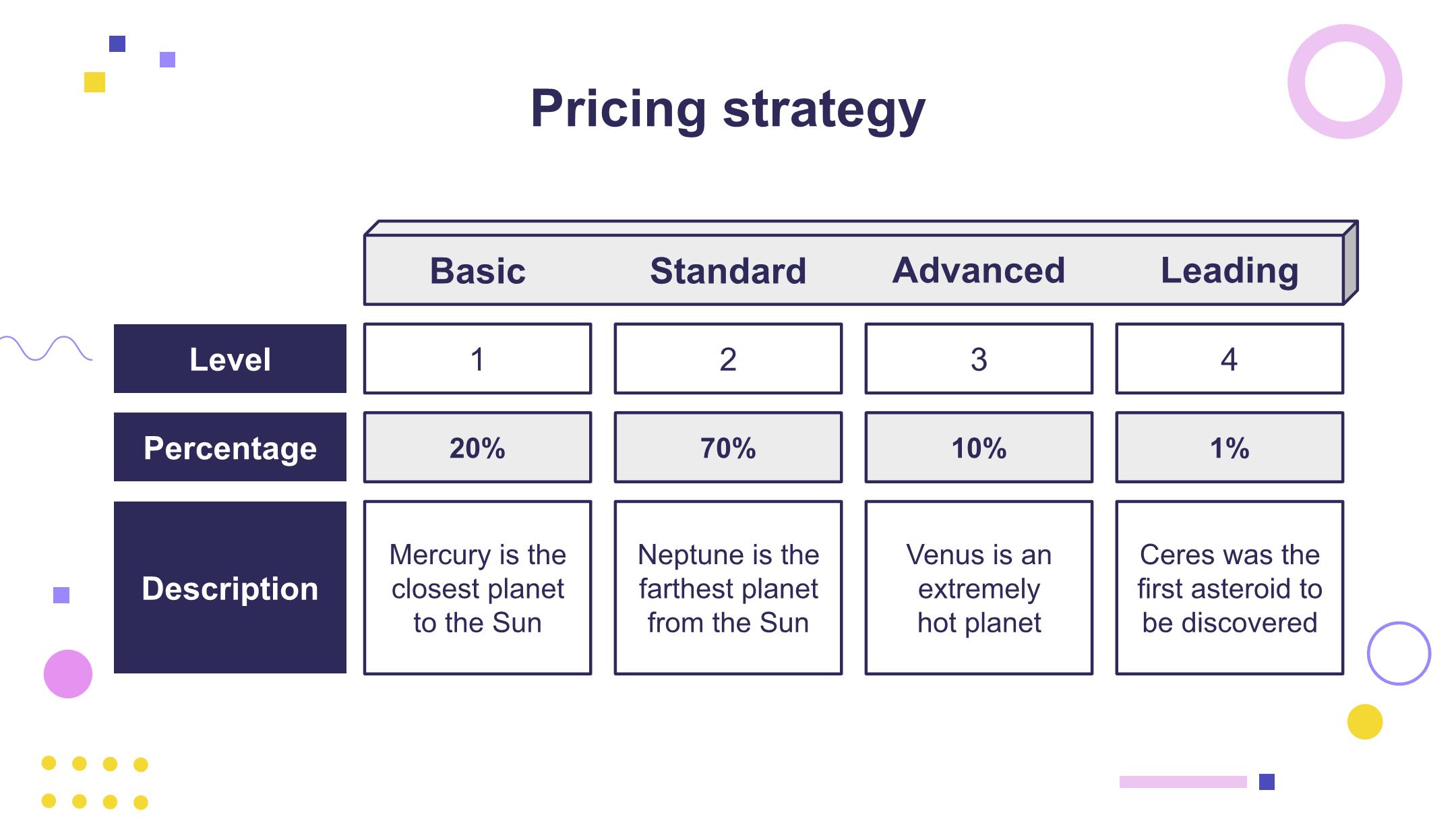 Pricing strategy

|  | Basic | Standard | Advanced | Leading |
|---|---|---|---|---|
| Level | 1 | 2 | 3 | 4 |
| Percentage | 20% | 70% | 10% | 1% |
| Description | Mercury is the closest planet to the Sun | Neptune is the farthest planet from the Sun | Venus is an extremely hot planet | Ceres was the first asteroid to be discovered |